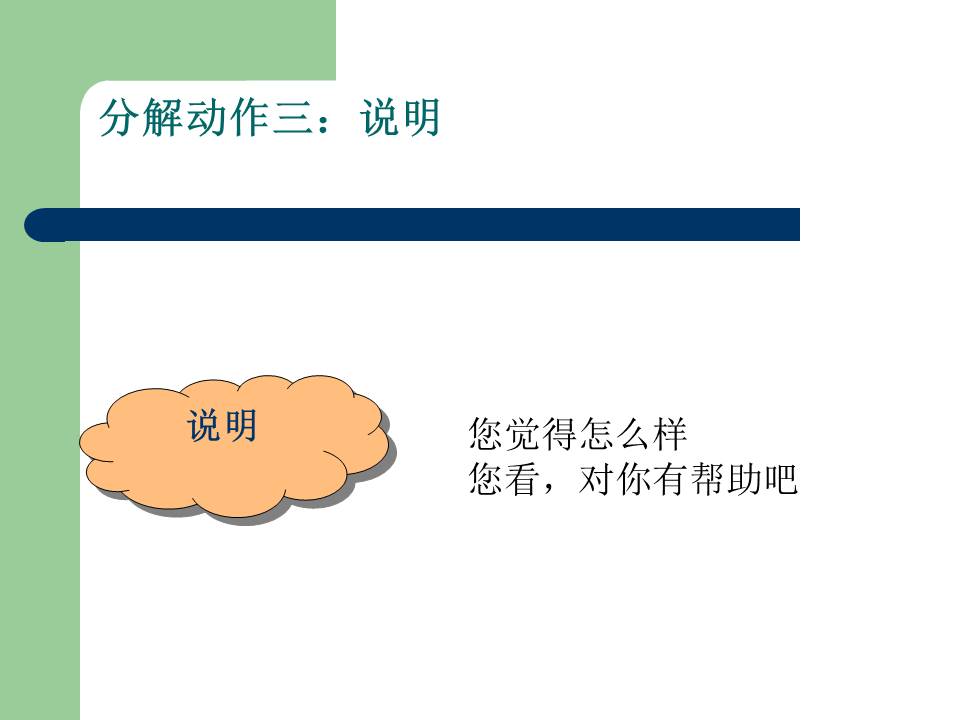 分解动作三：说明

说明

您觉得怎么样
您看，对你有帮助吧